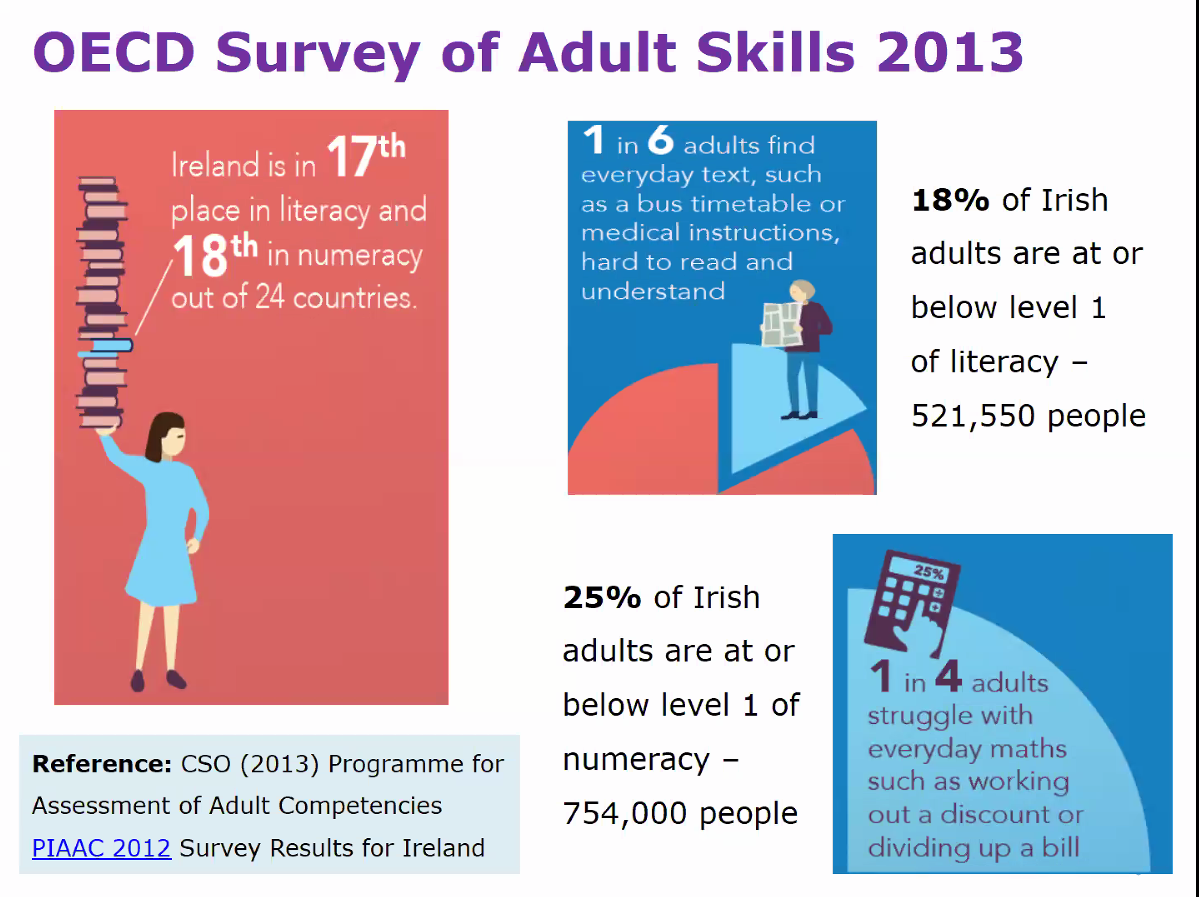 OECD Survey of Adult Skills 2013

Ireland is in 17th place in literacy and 18th in numeracy out of 24 countries.

1 in 6 adults find everyday text, such as a bus timetable or medical instructions, hard to read and understand

18% of Irish adults are at or below level 1 of literacy – 521,550 people

25% of Irish adults are at or below level 1 of numeracy – 754,000 people

25%

1 in 4 adults struggle with everyday maths such as working out a discount or dividing up a bill

Reference: CSO (2013) Programme for Assessment of Adult Competencies PIAAC 2012 Survey Results for Ireland